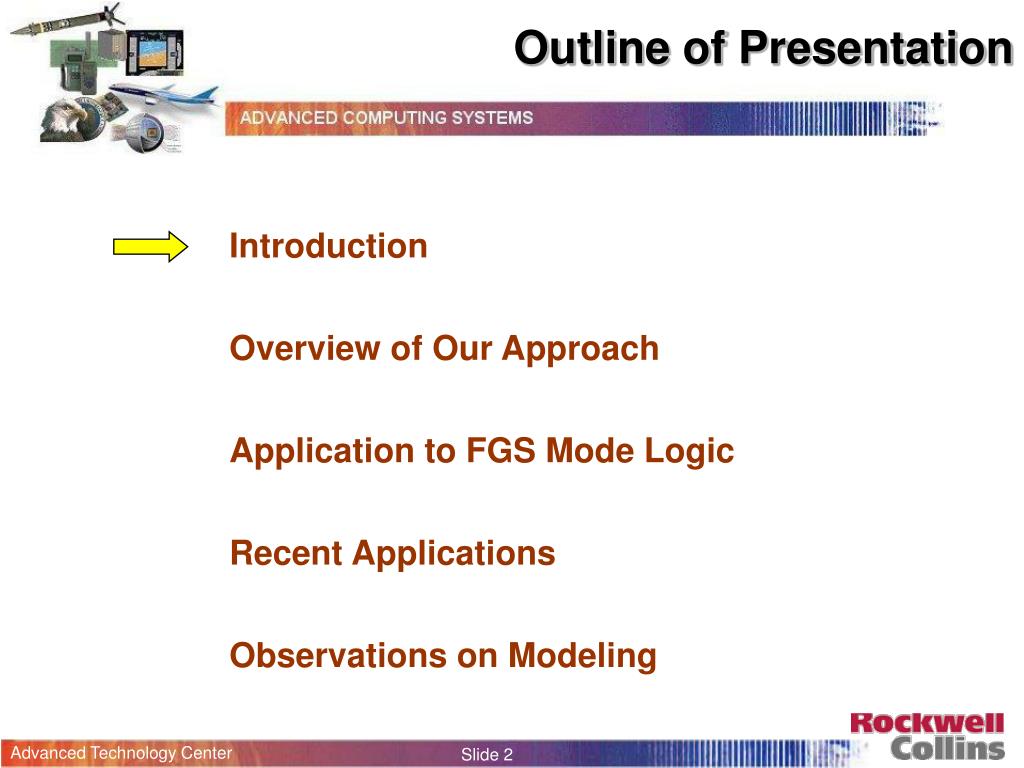 Outline of Presentation

ADVANCED COMPUTING SYSTEMS

Introduction

Overview of Our Approach

Application to FGS Mode Logic

Recent Applications

Observations on Modeling

Advanced Technology Center

Slide 2

Rockwell Collins